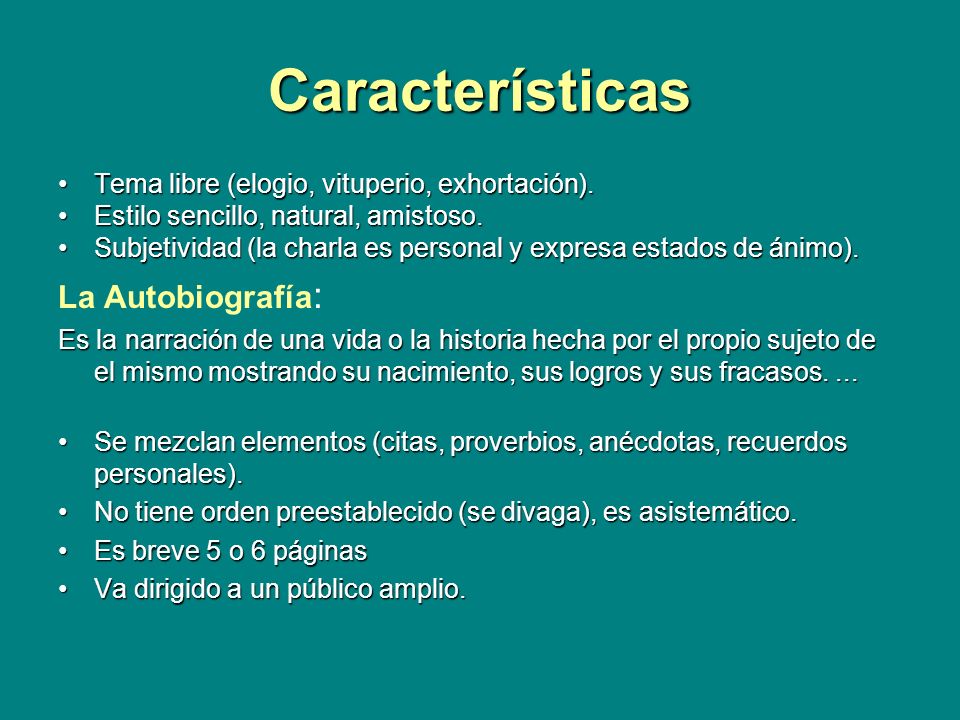 Características

• Tema libre (elogio, vituperio, exhortación).
• Estilo sencillo, natural, amistoso.
• Subjetividad (la charla es personal y expresa estados de ánimo).

La Autobiografía:

Es la narración de una vida o la historia hecha por el propio sujeto de el mismo mostrando su nacimiento, sus logros y sus fracasos. ...

• Se mezclan elementos (citas, proverbios, anécdotas, recuerdos personales).
• No tiene orden preestablecido (se divaga), es asistemático.
• Es breve 5 o 6 páginas
• Va dirigido a un público amplio.